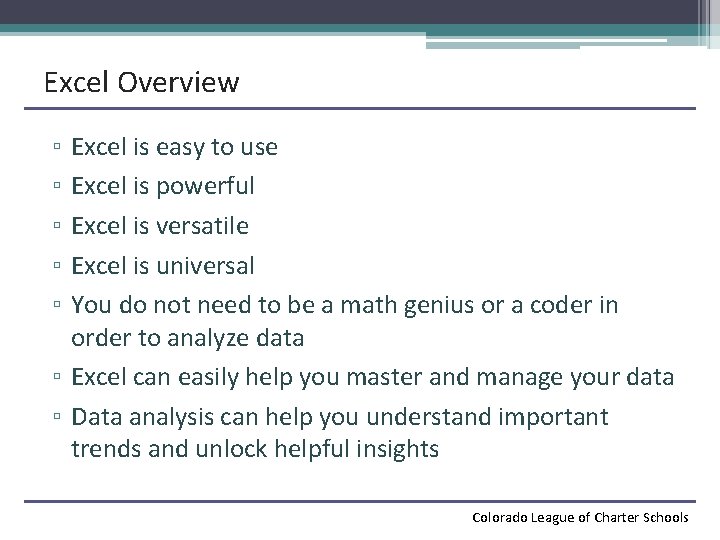 Excel Overview

▫ Excel is easy to use
▫ Excel is powerful
▫ Excel is versatile
▫ Excel is universal
▫ You do not need to be a math genius or a coder in order to analyze data
▫ Excel can easily help you master and manage your data
▫ Data analysis can help you understand important trends and unlock helpful insights

Colorado League of Charter Schools